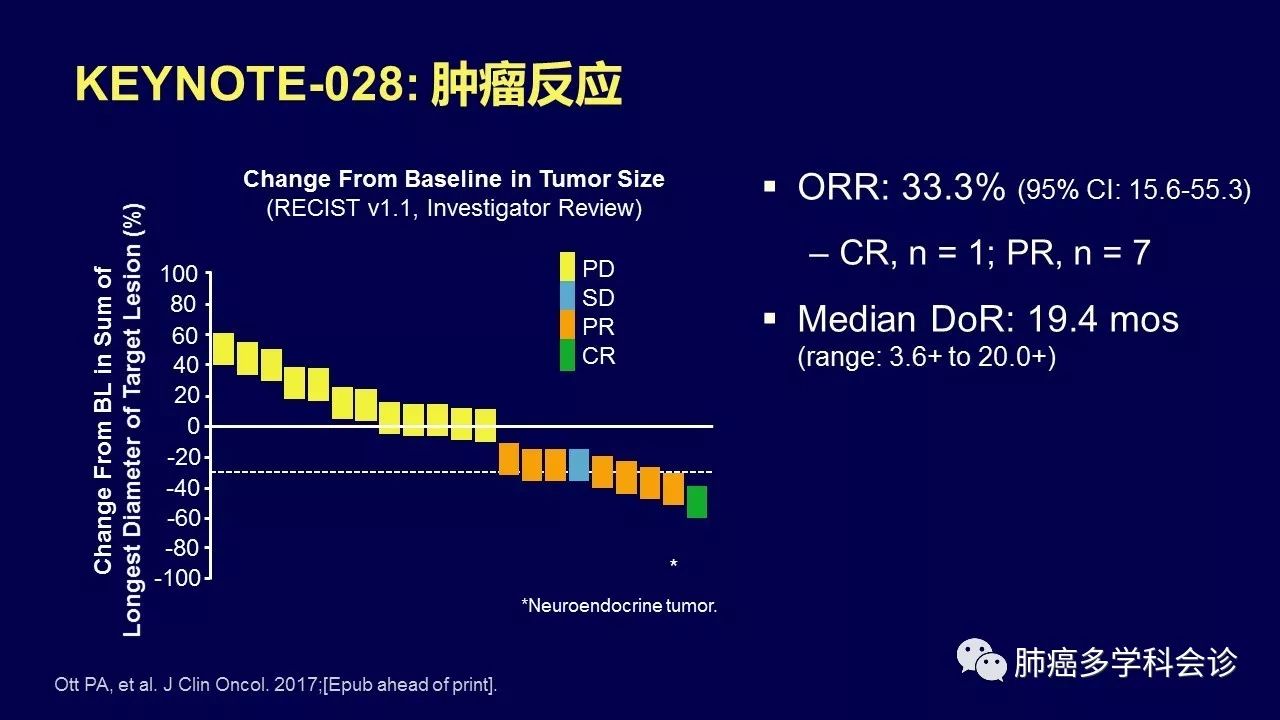 KEYNOTE-028: 肿瘤反应

Change From Baseline in Tumor Size
(RECIST v1.1, Investigator Review)

Change From BL in Sum of Longest Diameter of Target Lesion (%)

100
80
60
40
20
0
-20
-40
-60
-80
-100

PD
SD
PR
CR

*

*Neuroendocrine tumor.

▪ ORR: 33.3% (95% CI: 15.6-55.3)

– CR, n = 1; PR, n = 7

▪ Median DoR: 19.4 mos (range: 3.6+ to 20.0+)

Ott PA, et al. J Clin Oncol. 2017;[Epub ahead of print].

肺癌多学科会诊